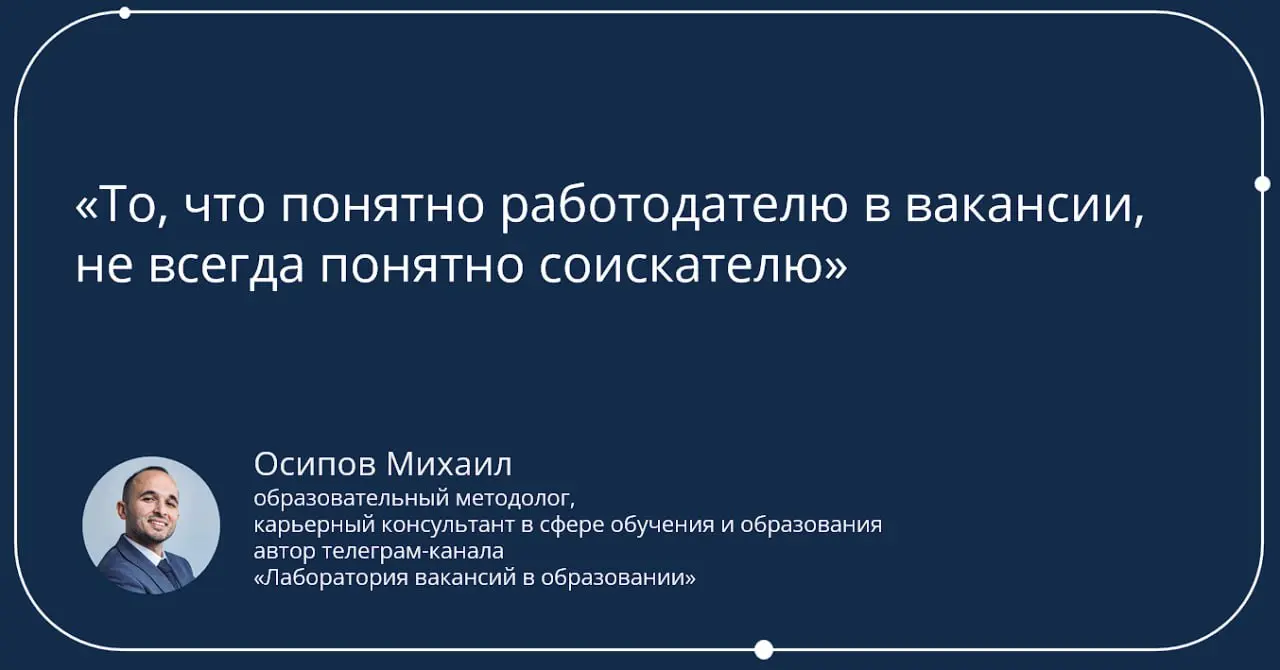 «То, что понятно работодателю в вакансии, не всегда понятно соискателю»

Осипов Михаил
образовательный методолог,
карьерный консультант в сфере обучения и образования
автор телеграм-канала
«Лаборатория вакансий в образовании»